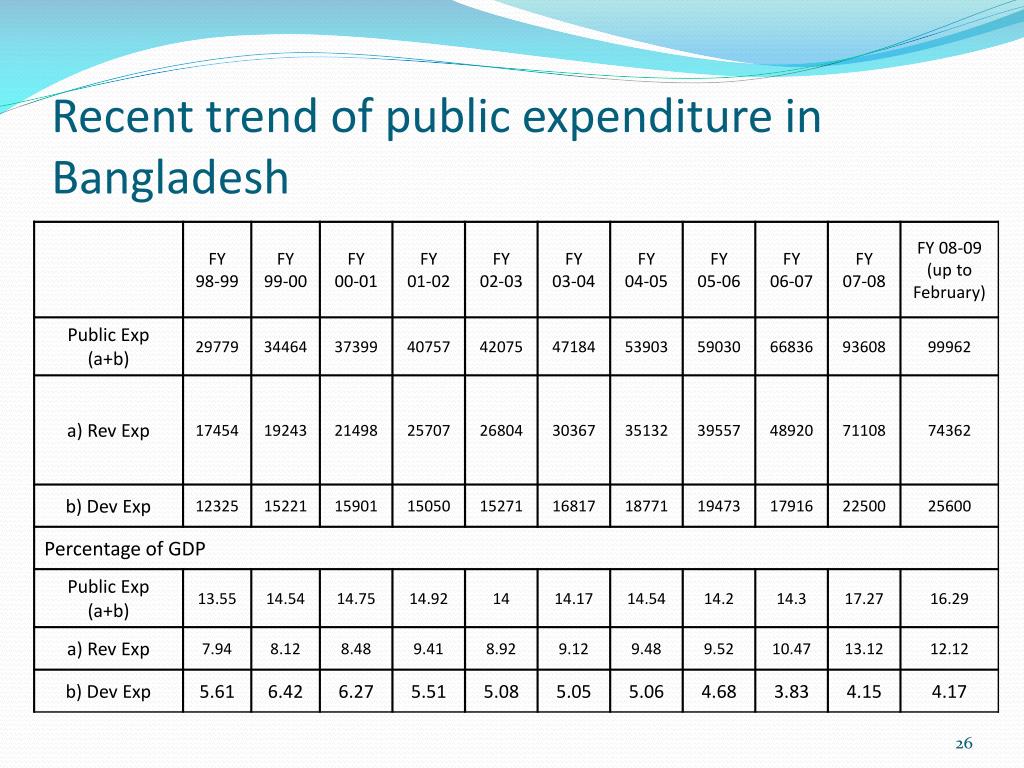 Recent trend of public expenditure in Bangladesh

| | FY 98-99 | FY 99-00 | FY 00-01 | FY 01-02 | FY 02-03 | FY 03-04 | FY 04-05 | FY 05-06 | FY 06-07 | FY 07-08 | FY 08-09 (up to February) |
|---|---|---|---|---|---|---|---|---|---|---|---|
| Public Exp (a+b) | 29779 | 34464 | 37399 | 40757 | 42075 | 47184 | 53903 | 59030 | 66836 | 93608 | 99962 |
| a) Rev Exp | 17454 | 19243 | 21498 | 25707 | 26804 | 30367 | 35132 | 39557 | 48920 | 71108 | 74362 |
| b) Dev Exp | 12325 | 15221 | 15901 | 15050 | 15271 | 16817 | 18771 | 19473 | 17916 | 22500 | 25600 |
| Percentage of GDP | | | | | | | | | | | |
| Public Exp (a+b) | 13.55 | 14.54 | 14.75 | 14.92 | 14 | 14.17 | 14.54 | 14.2 | 14.3 | 17.27 | 16.29 |
| a) Rev Exp | 7.94 | 8.12 | 8.48 | 9.41 | 8.92 | 9.12 | 9.48 | 9.52 | 10.47 | 13.12 | 12.12 |
| b) Dev Exp | 5.61 | 6.42 | 6.27 | 5.51 | 5.08 | 5.05 | 5.06 | 4.68 | 3.83 | 4.15 | 4.17 |

26